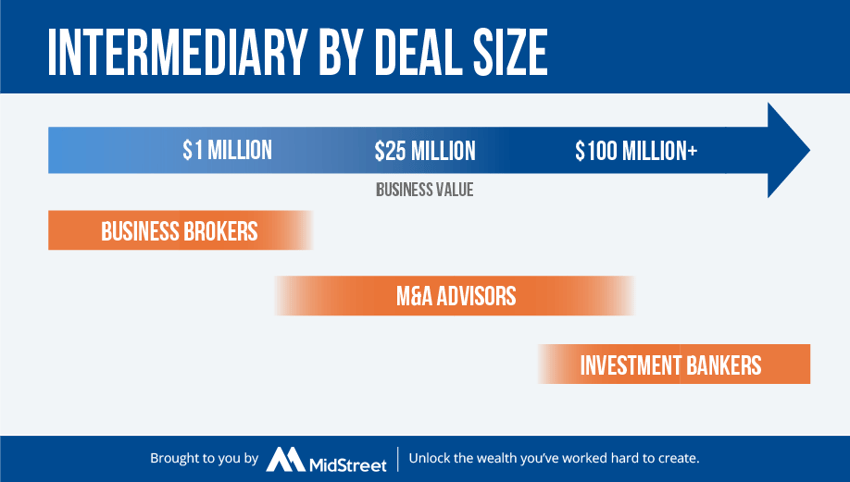 INTERMEDIARY BY DEAL SIZE

$1 MILLION $25 MILLION $100 MILLION+

BUSINESS VALUE

BUSINESS BROKERS

M&A ADVISORS

INVESTMENT BANKERS

Brought to you by MidStreet | Unlock the wealth you've worked hard to create.